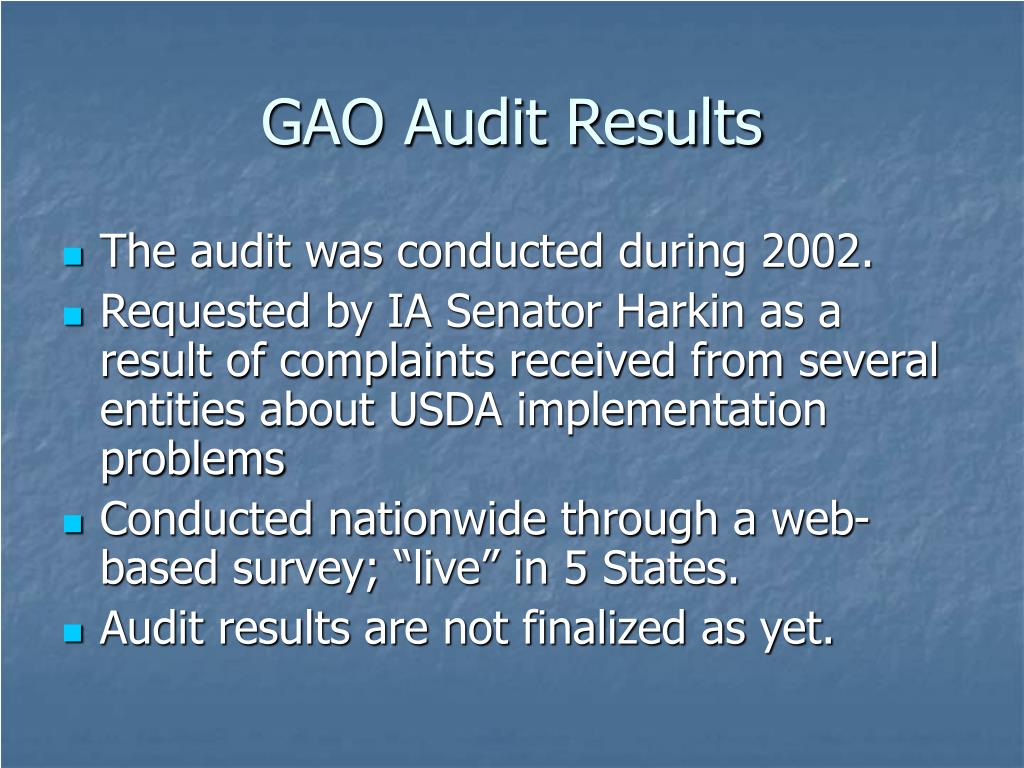 GAO Audit Results

- The audit was conducted during 2002.
- Requested by IA Senator Harkin as a result of complaints received from several entities about USDA implementation problems
- Conducted nationwide through a web-based survey; “live” in 5 States.
- Audit results are not finalized as yet.